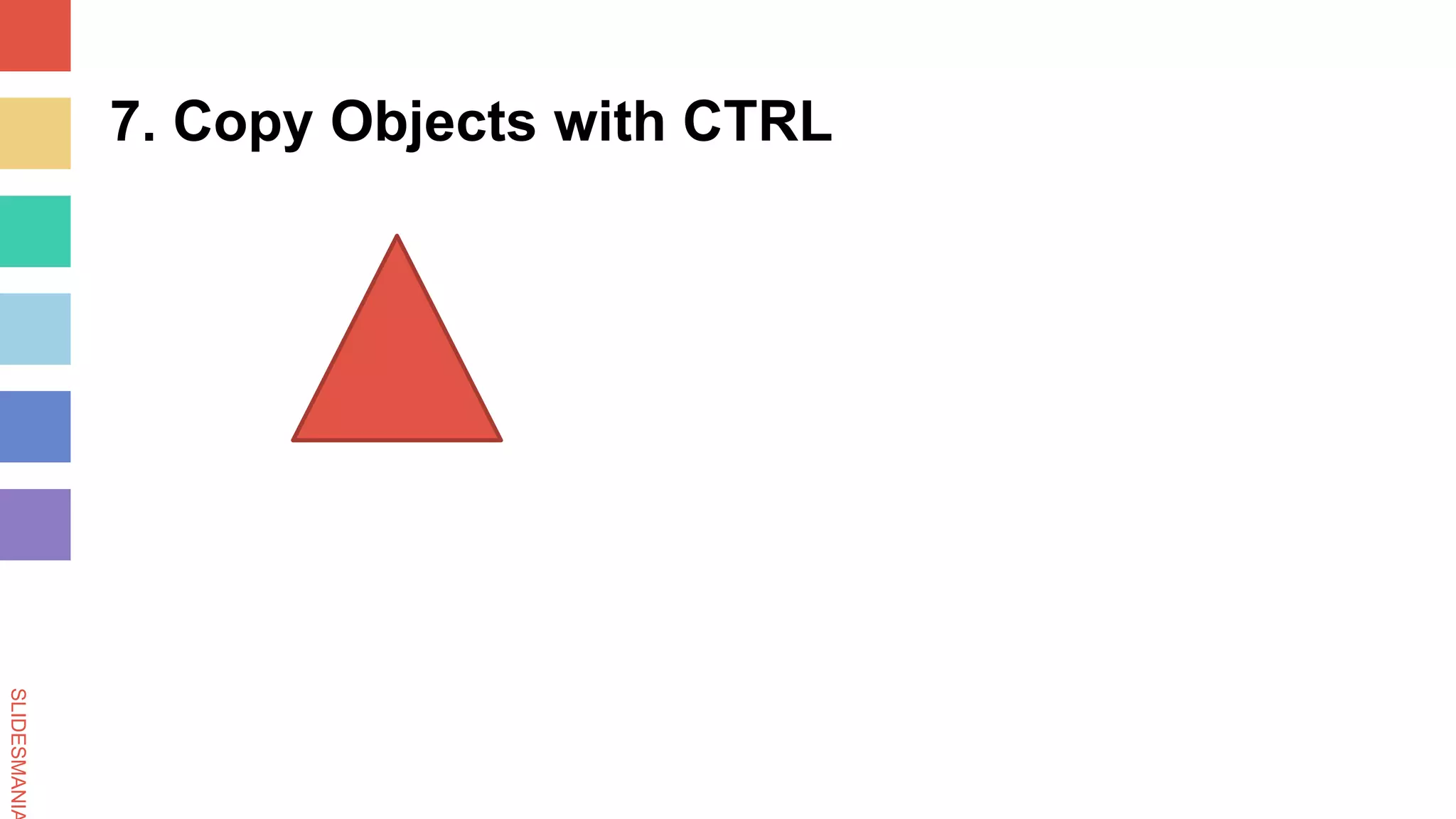 7. Copy Objects with CTRL

SLIDESMANIA